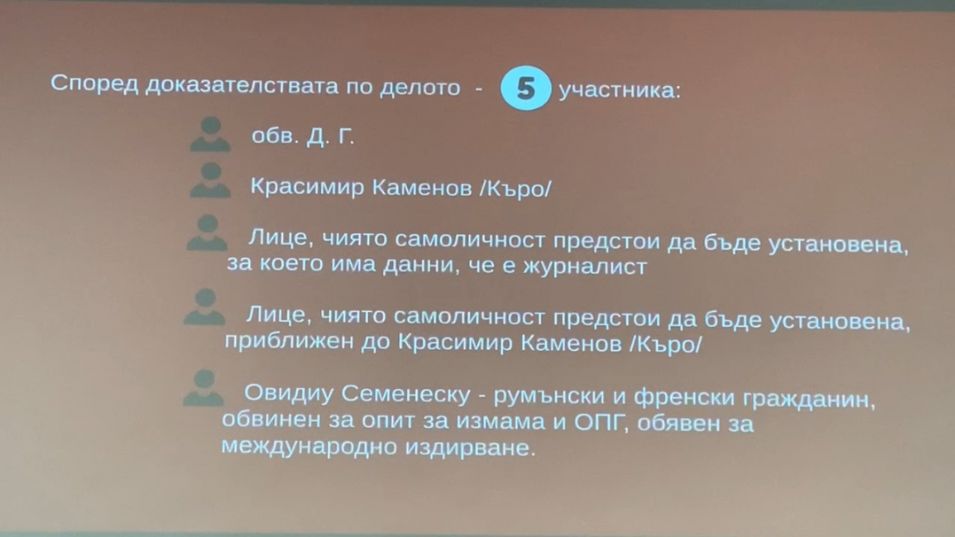 Според доказателствата по делото - 5 участника:

обв. Д. Г.

Красимир Каменов /Къро/

Лице, чиято самоличност предстои да бъде установена, за което има данни, че е журналист

Лице, чиято самоличност предстои да бъде установена, приближен до Красимир Каменов /Къро/

Овидиу Семенеску - румънски и френски гражданин, обвинен за опит за измама и ОПГ, обявен за международно издирване.